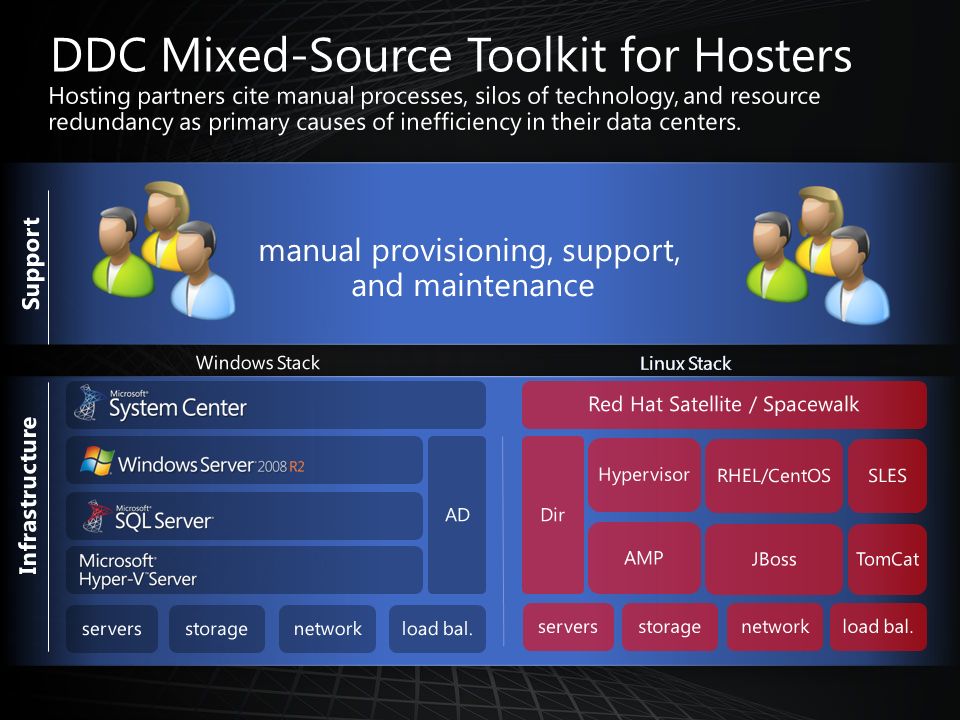 DDC Mixed-Source Toolkit for Hosters

Hosting partners cite manual processes, silos of technology, and resource redundancy as primary causes of inefficiency in their data centers.

Support

manual provisioning, support, and maintenance

Windows Stack

Linux Stack

Infrastructure

Microsoft System Center

Windows Server 2008 R2

Microsoft SQL Server

Microsoft Hyper-V Server

AD

servers

storage

network

load bal.

Red Hat Satellite / Spacewalk

Dir

Hypervisor

RHEL/CentOS

SLES

AMP

JBoss

TomCat

servers

storage

network

load bal.